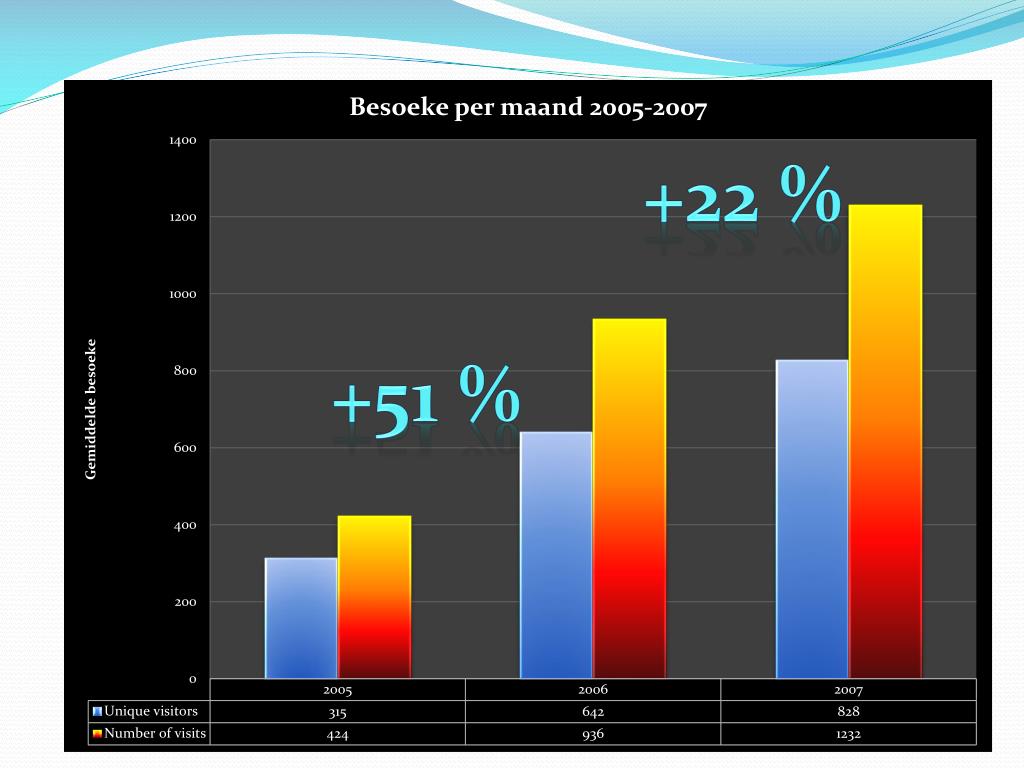 Besoeke per maand 2005-2007

Gemiddelde besoeke

1400
1200
1000
800
600
400
200
0

+51 %

+22 %

|  | 2005 | 2006 | 2007 |
|---|---|---|---|
| Unique visitors | 315 | 642 | 828 |
| Number of visits | 424 | 936 | 1232 |